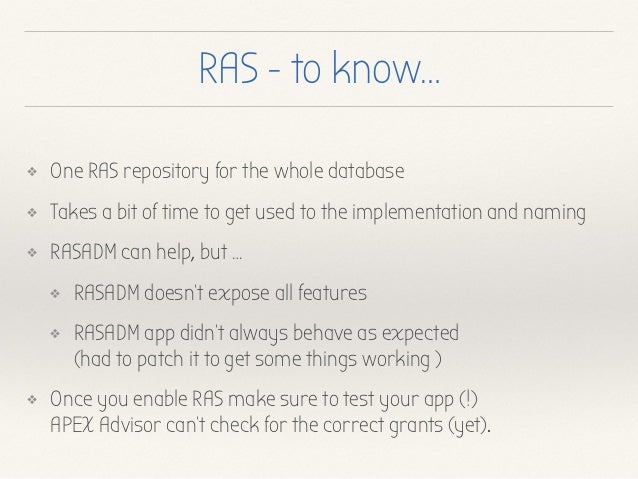 RAS - to know…

❖ One RAS repository for the whole database

❖ Takes a bit of time to get used to the implementation and naming

❖ RASADM can help, but …

❖ RASADM doesn't expose all features

❖ RASADM app didn't always behave as expected (had to patch it to get some things working )

❖ Once you enable RAS make sure to test your app (!) APEX Advisor can't check for the correct grants (yet).